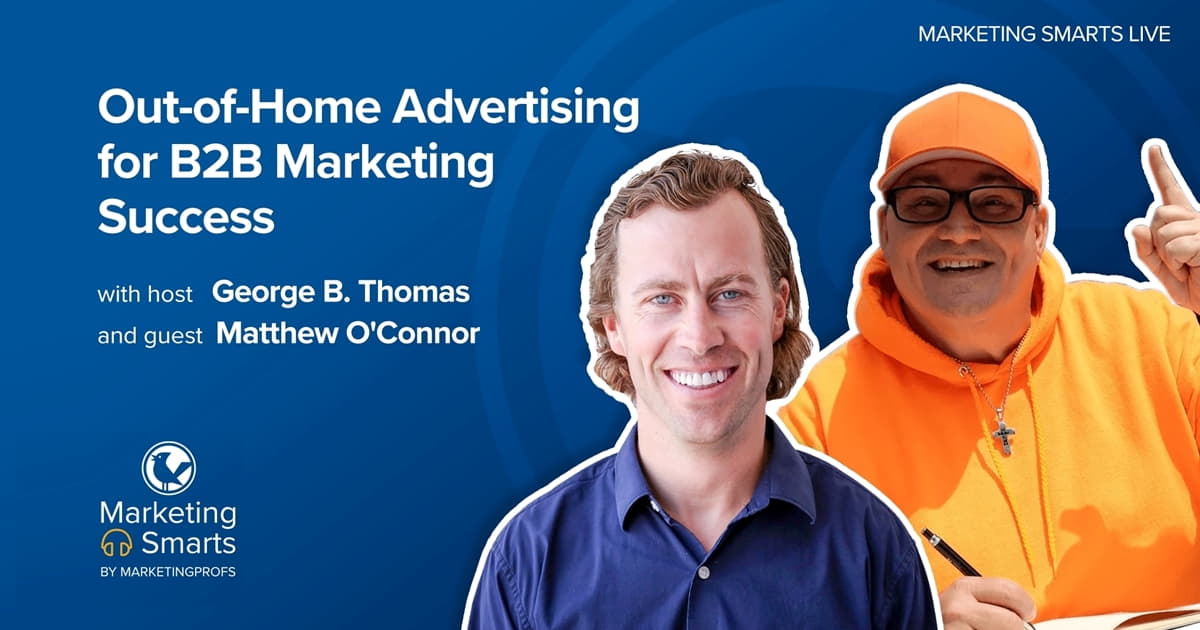 MARKETING SMARTS LIVE

Out-of-Home Advertising for B2B Marketing Success

with host George B. Thomas
and guest Matthew O'Connor

Marketing Smarts
BY MARKETINGPROFS